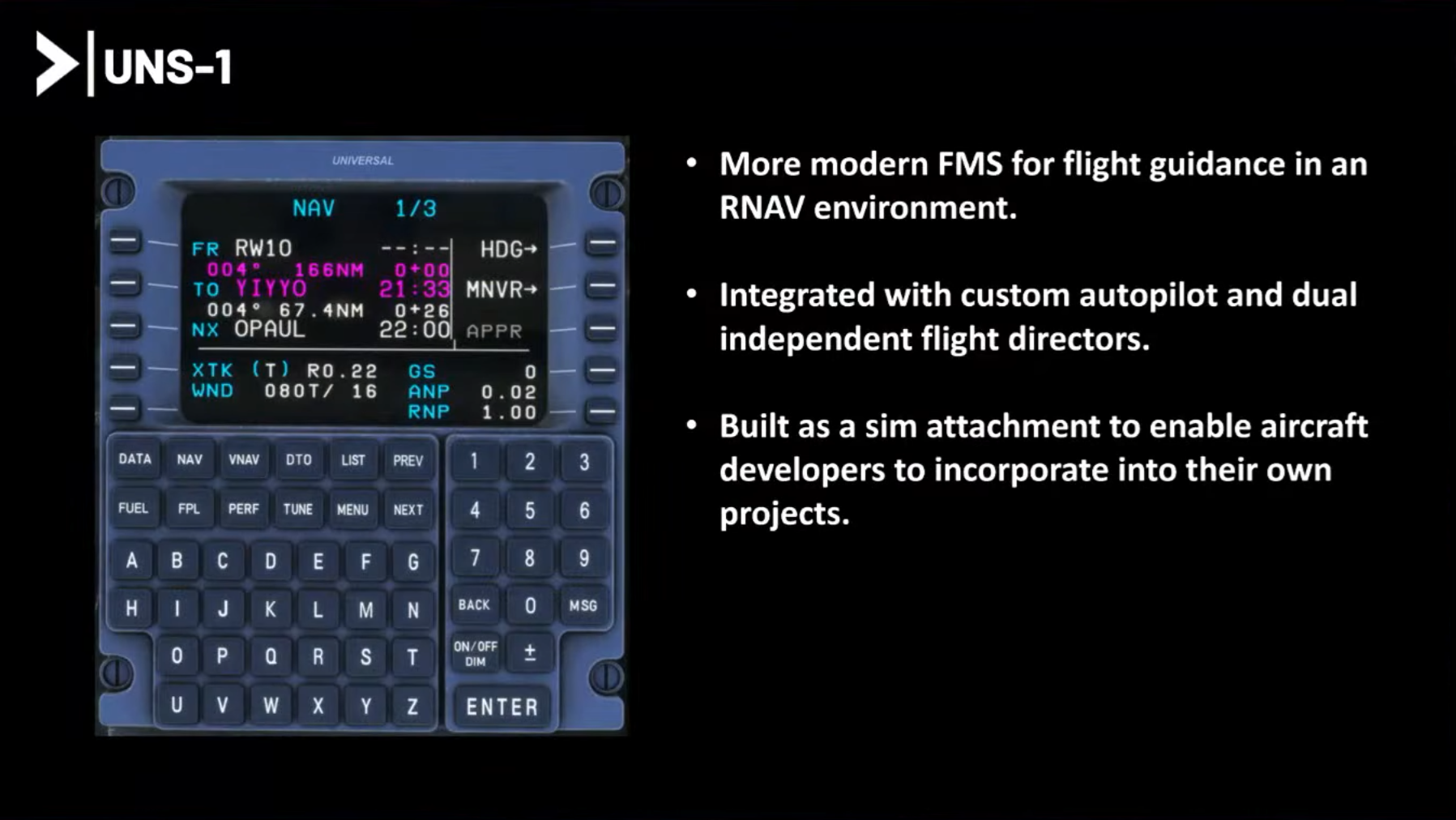 UNS-1

UNIVERSAL

NAV 1/3

FR RW10 --:-- HDG→
004° 166NM 0+00
TO YIYYO 21:33 MNVR→
004° 67.4NM 0+26
NX OPAUL 22:00 APPR

XTK (T) R0.22 GS 0
WND 080T/ 16 ANP 0.02
RNP 1.00

DATA NAV VNAV DTO LIST PREV
FUEL FPL PERF TUNE MENU NEXT
A B C D E F G
H I J K L M N
O P Q R S T
U V W X Y Z

1 2 3
4 5 6
7 8 9
BACK 0 MSG
ON/OFF DIM ±
ENTER

• More modern FMS for flight guidance in an RNAV environment.

• Integrated with custom autopilot and dual independent flight directors.

• Built as a sim attachment to enable aircraft developers to incorporate into their own projects.